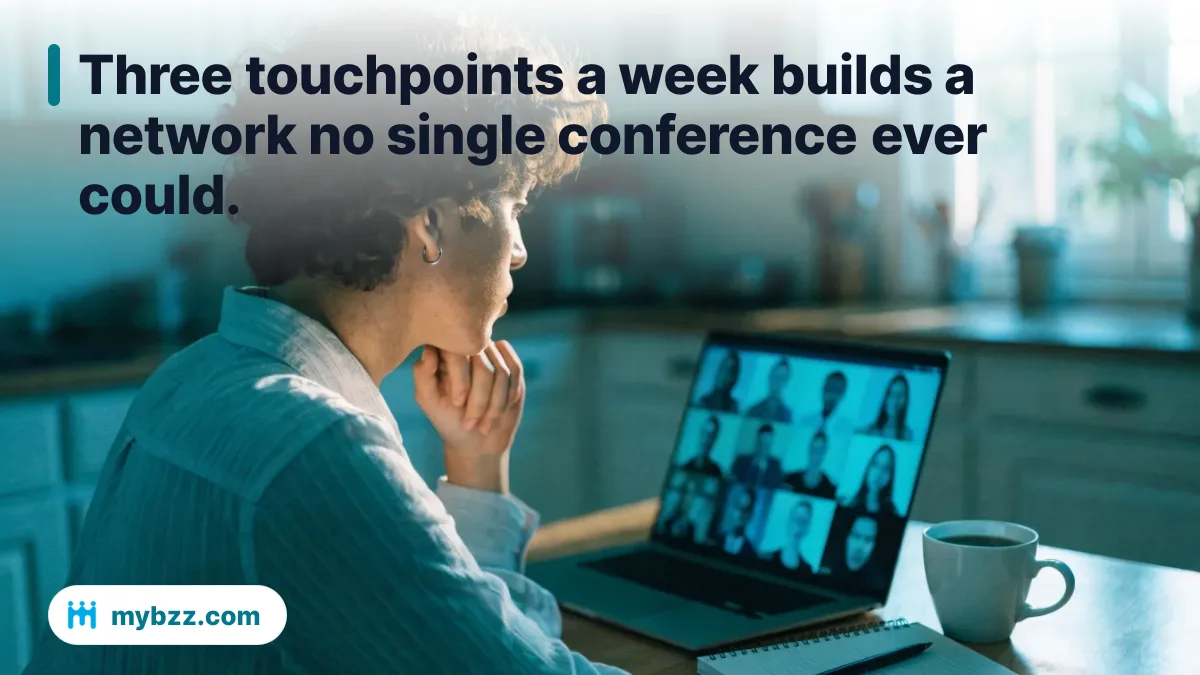 Three touchpoints a week builds a network no single conference ever could.

mybzz.com